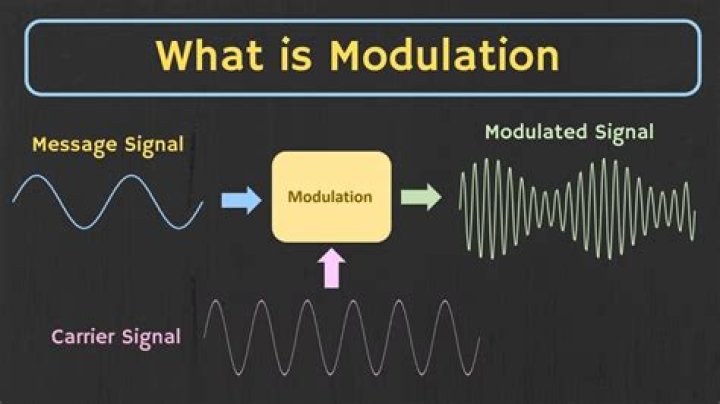 What is Modulation

Message Signal

Modulation

Modulated Signal

Carrier Signal